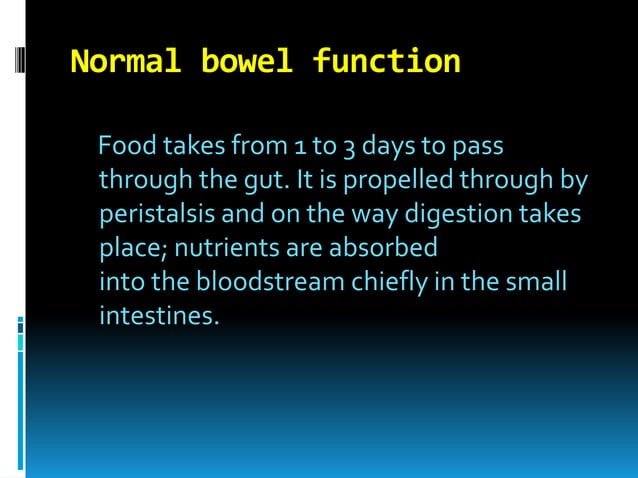 Normal bowel function

Food takes from 1 to 3 days to pass through the gut. It is propelled through by peristalsis and on the way digestion takes place; nutrients are absorbed
into the bloodstream chiefly in the small intestines.